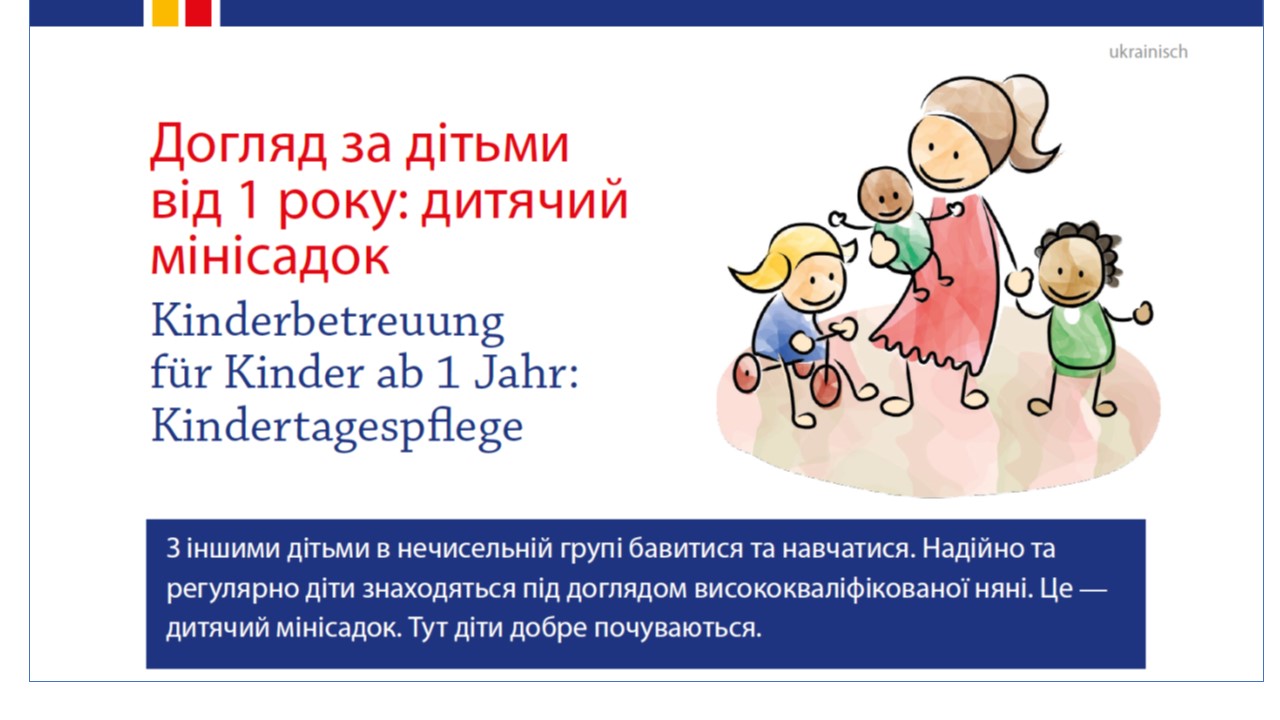 ukrainisch

Догляд за дітьми від 1 року: дитячий мінісадок

Kinderbetreuung für Kinder ab 1 Jahr: Kindertagespflege

З іншими дітьми в нечисельній групі бавитися та навчатися. Надійно та регулярно діти знаходяться під доглядом висококваліфікованої няні. Це — дитячий мінісадок. Тут діти добре почуваються.